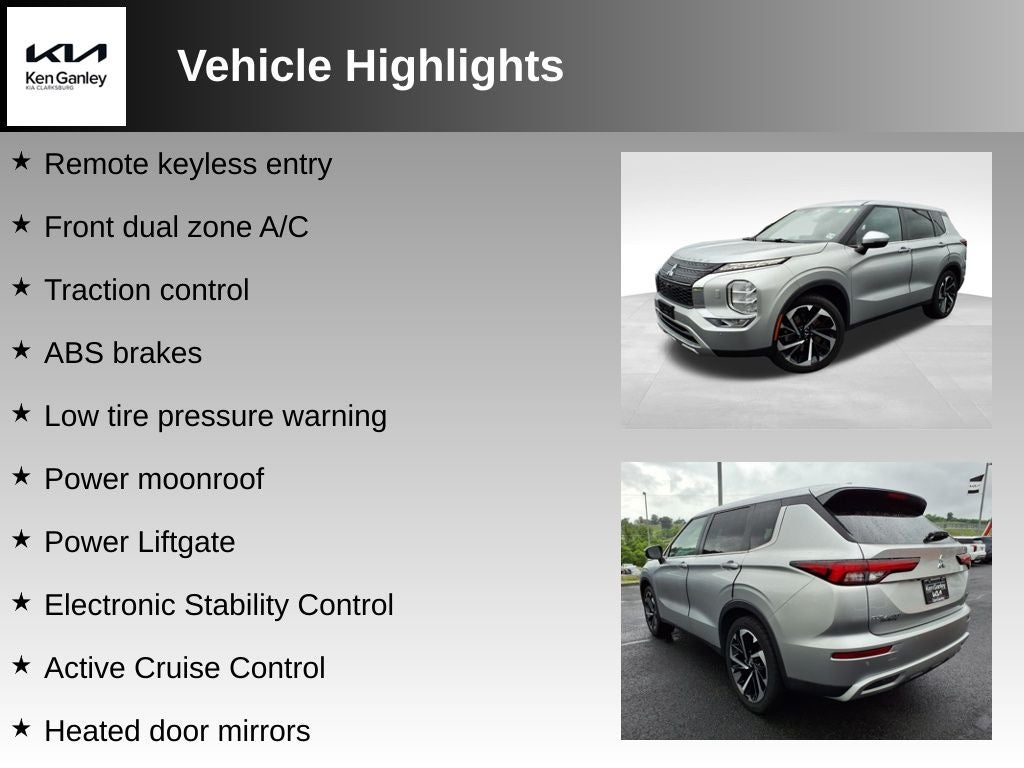 KIA
Ken Ganley
KIA CLARKSBURG

Vehicle Highlights

★ Remote keyless entry

★ Front dual zone A/C

★ Traction control

★ ABS brakes

★ Low tire pressure warning

★ Power moonroof

★ Power Liftgate

★ Electronic Stability Control

★ Active Cruise Control

★ Heated door mirrors